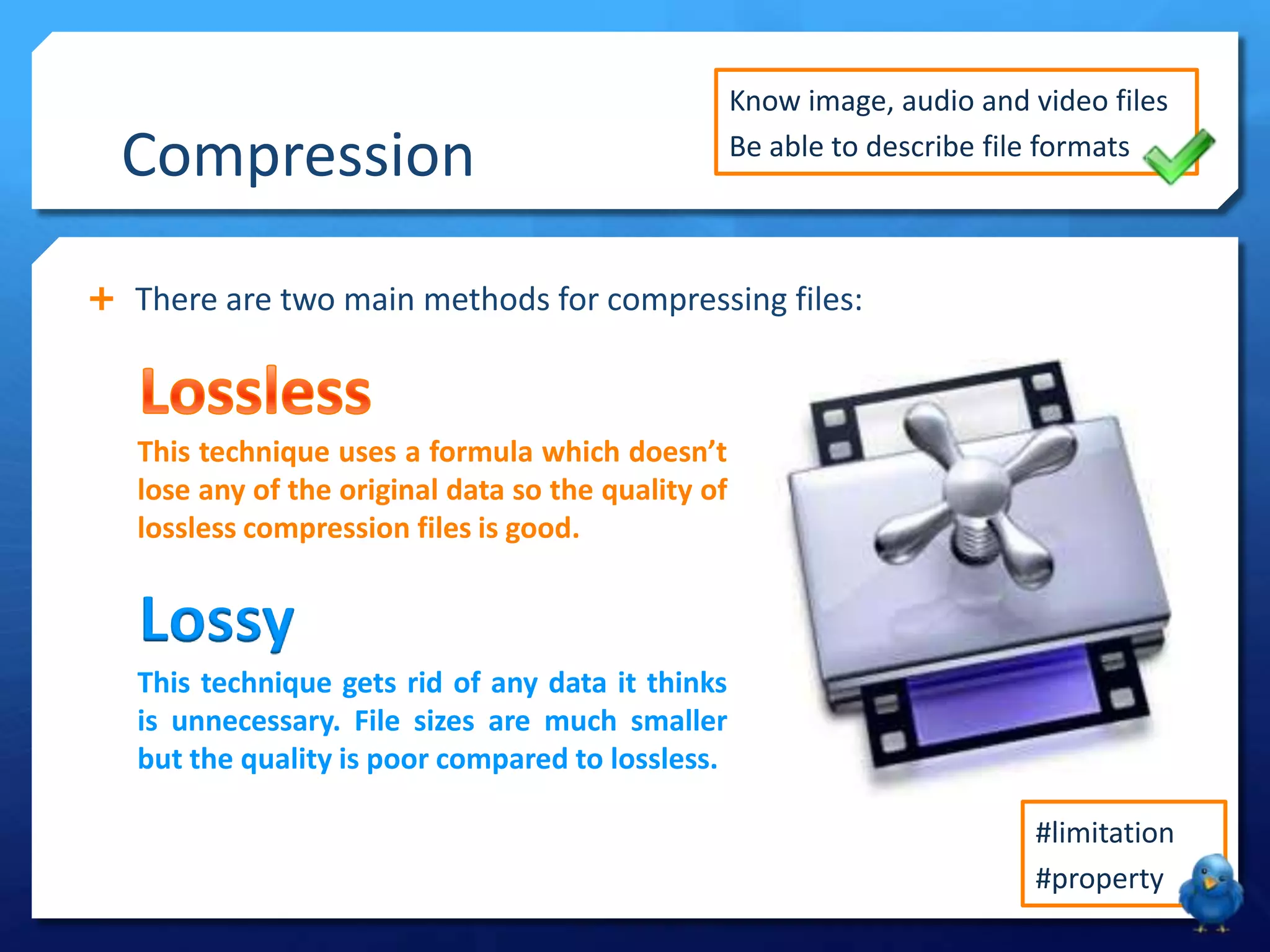 Compression

Know image, audio and video files
Be able to describe file formats

+ There are two main methods for compressing files:

Lossless

This technique uses a formula which doesn't lose any of the original data so the quality of lossless compression files is good.

Lossy

This technique gets rid of any data it thinks is unnecessary. File sizes are much smaller but the quality is poor compared to lossless.

#limitation
#property